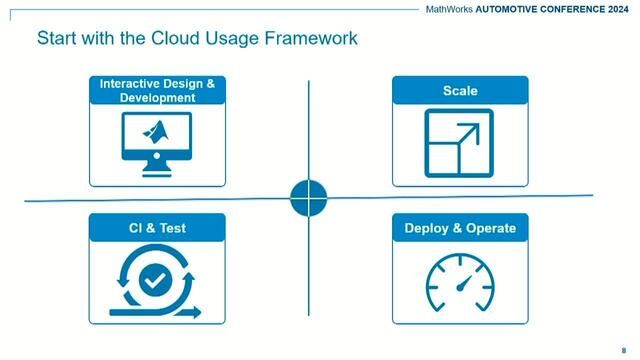 MathWorks AUTOMOTIVE CONFERENCE 2024

Start with the Cloud Usage Framework

Interactive Design & Development

Scale

CI & Test

Deploy & Operate

8